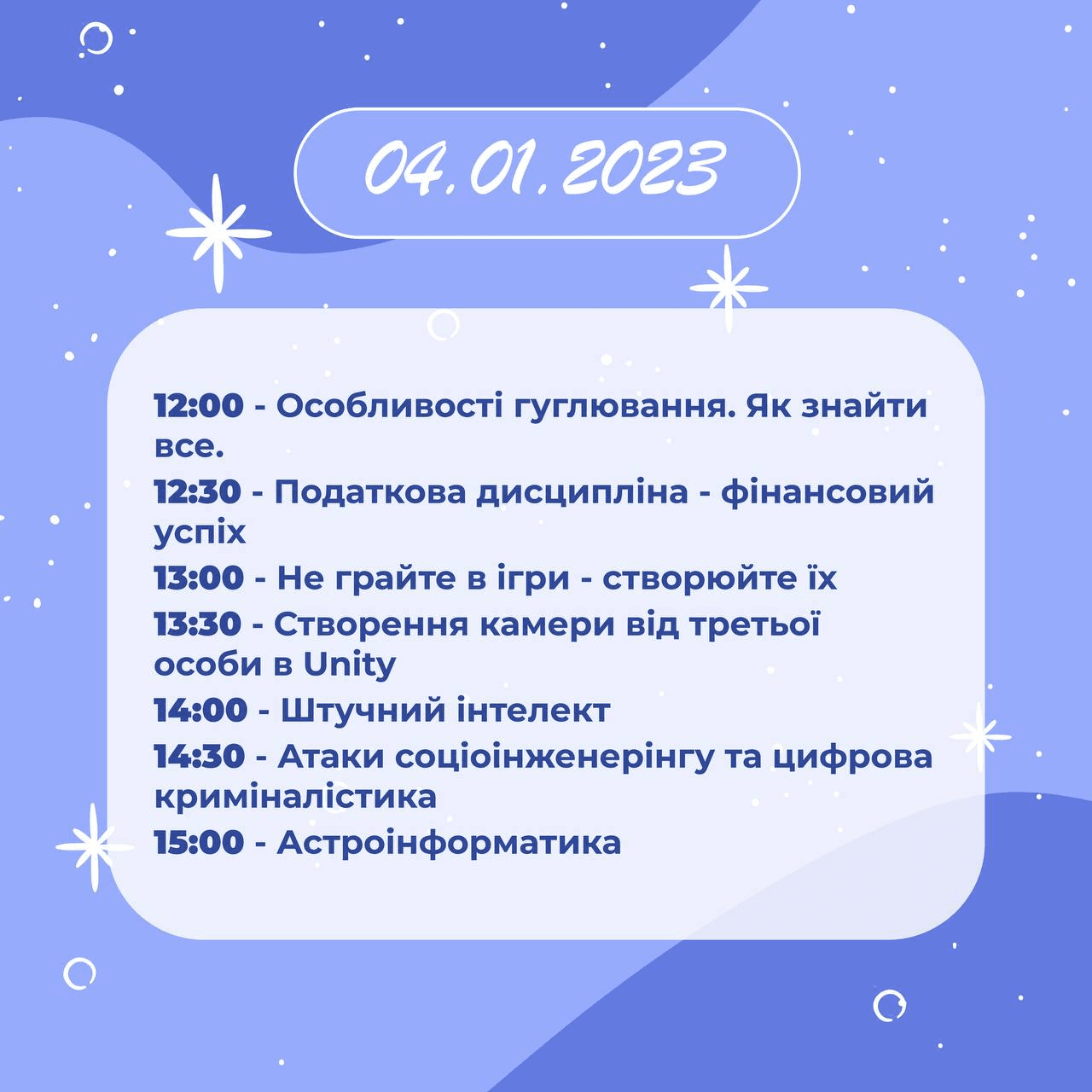 04.01.2023

12:00 - Особливості гуглювання. Як знайти все.

12:30 - Податкова дисципліна - фінансовий успіх

13:00 - Не грайте в ігри - створюйте їх

13:30 - Створення камери від третьої особи в Unity

14:00 - Штучний інтелект

14:30 - Атаки соціоінженерінгу та цифрова криміналістика

15:00 - Астроінформатика